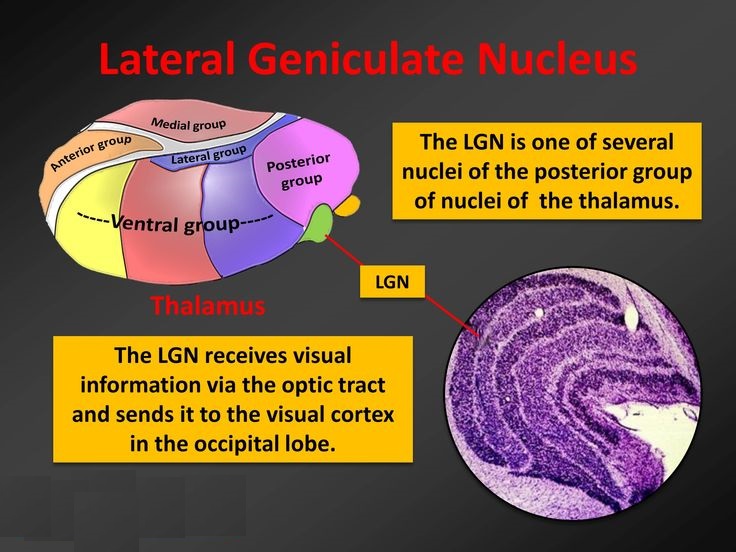 Lateral Geniculate Nucleus

Medial group

Anterior group

Lateral group

Posterior group

-----Ventral group-----

Thalamus

The LGN is one of several nuclei of the posterior group of nuclei of the thalamus.

LGN

The LGN receives visual information via the optic tract and sends it to the visual cortex in the occipital lobe.